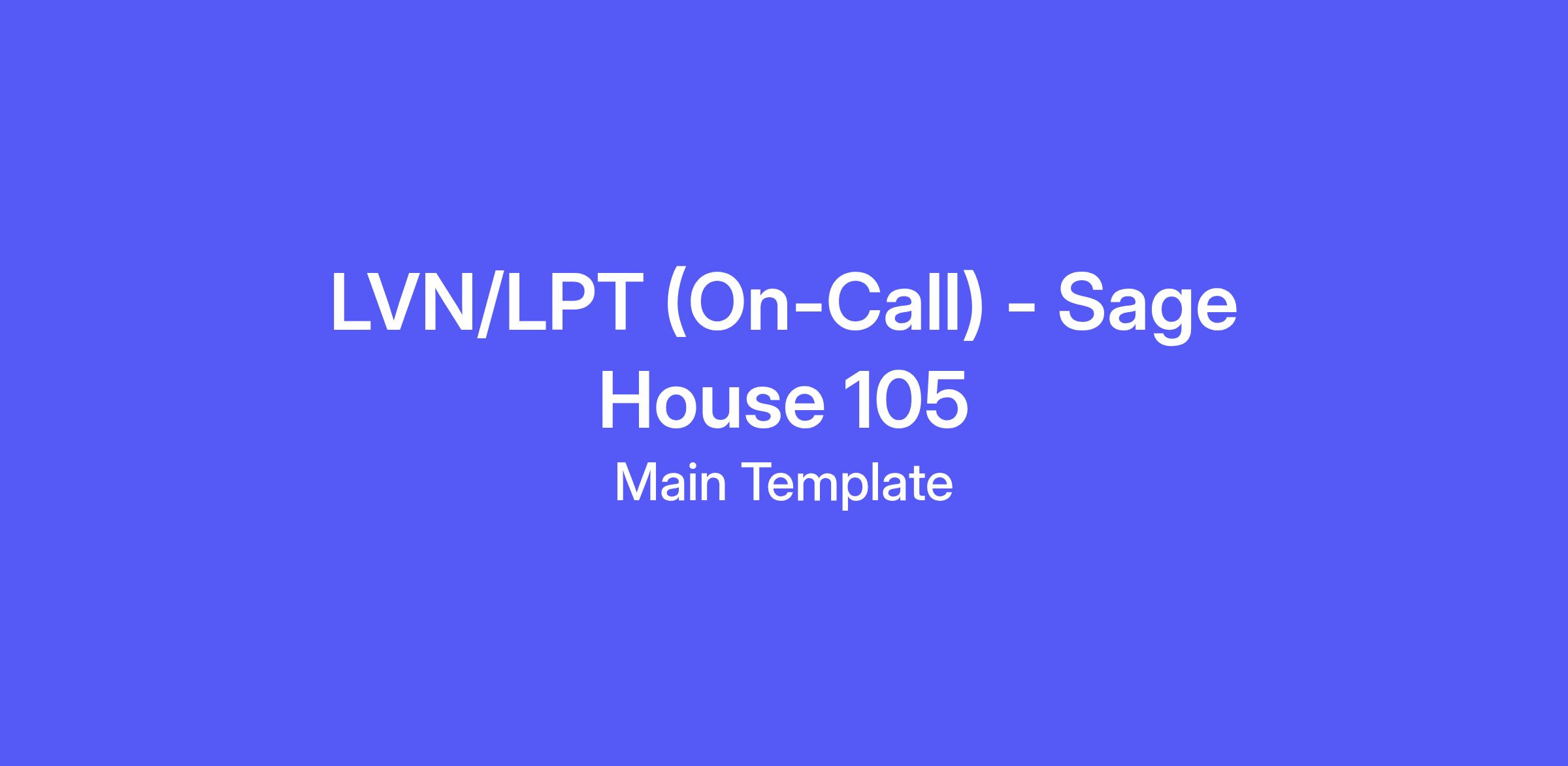 LVN/LPT (On-Call) - Sage House 105

Main Template